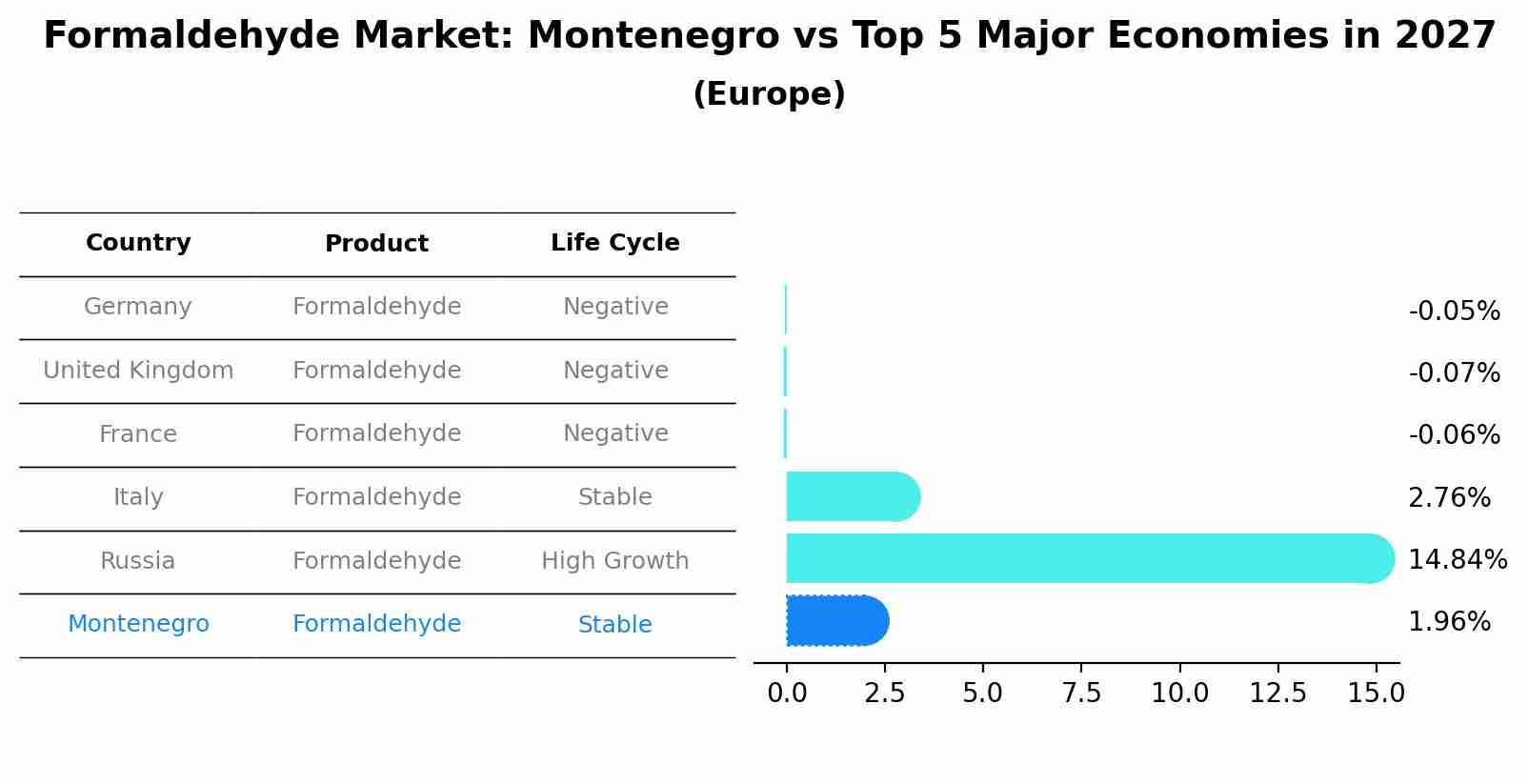 Formaldehyde Market: Montenegro vs Top 5 Major Economies in 2027
(Europe)

| Country | Product | Life Cycle |
|---|---|---|
| Germany | Formaldehyde | Negative |
| United Kingdom | Formaldehyde | Negative |
| France | Formaldehyde | Negative |
| Italy | Formaldehyde | Stable |
| Russia | Formaldehyde | High Growth |
| Montenegro | Formaldehyde | Stable |

-0.05%
-0.07%
-0.06%
2.76%
14.84%
1.96%

0.0 2.5 5.0 7.5 10.0 12.5 15.0